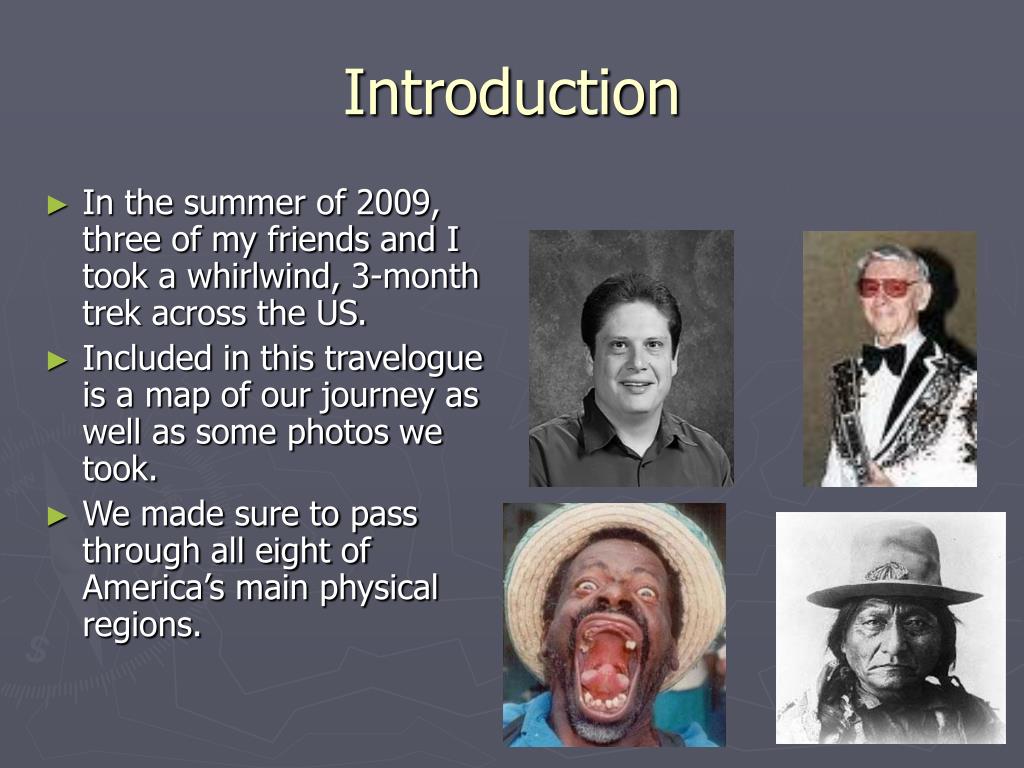 Introduction

► In the summer of 2009, three of my friends and I took a whirlwind, 3-month trek across the US.

► Included in this travelogue is a map of our journey as well as some photos we took.

► We made sure to pass through all eight of America's main physical regions.